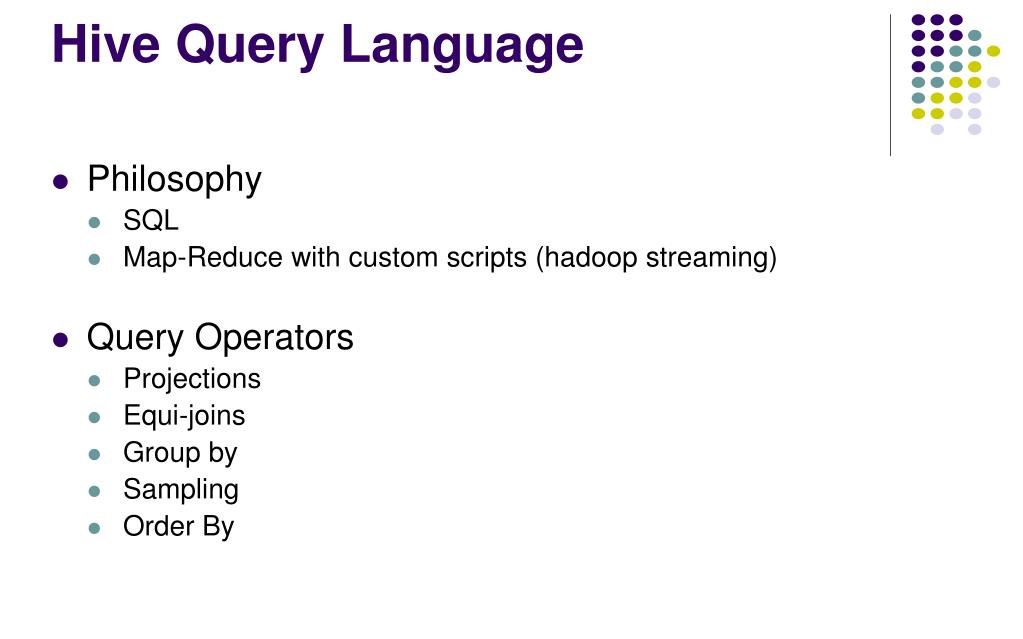 Hive Query Language

- Philosophy
  - SQL
  - Map-Reduce with custom scripts (hadoop streaming)

- Query Operators
  - Projections
  - Equi-joins
  - Group by
  - Sampling
  - Order By